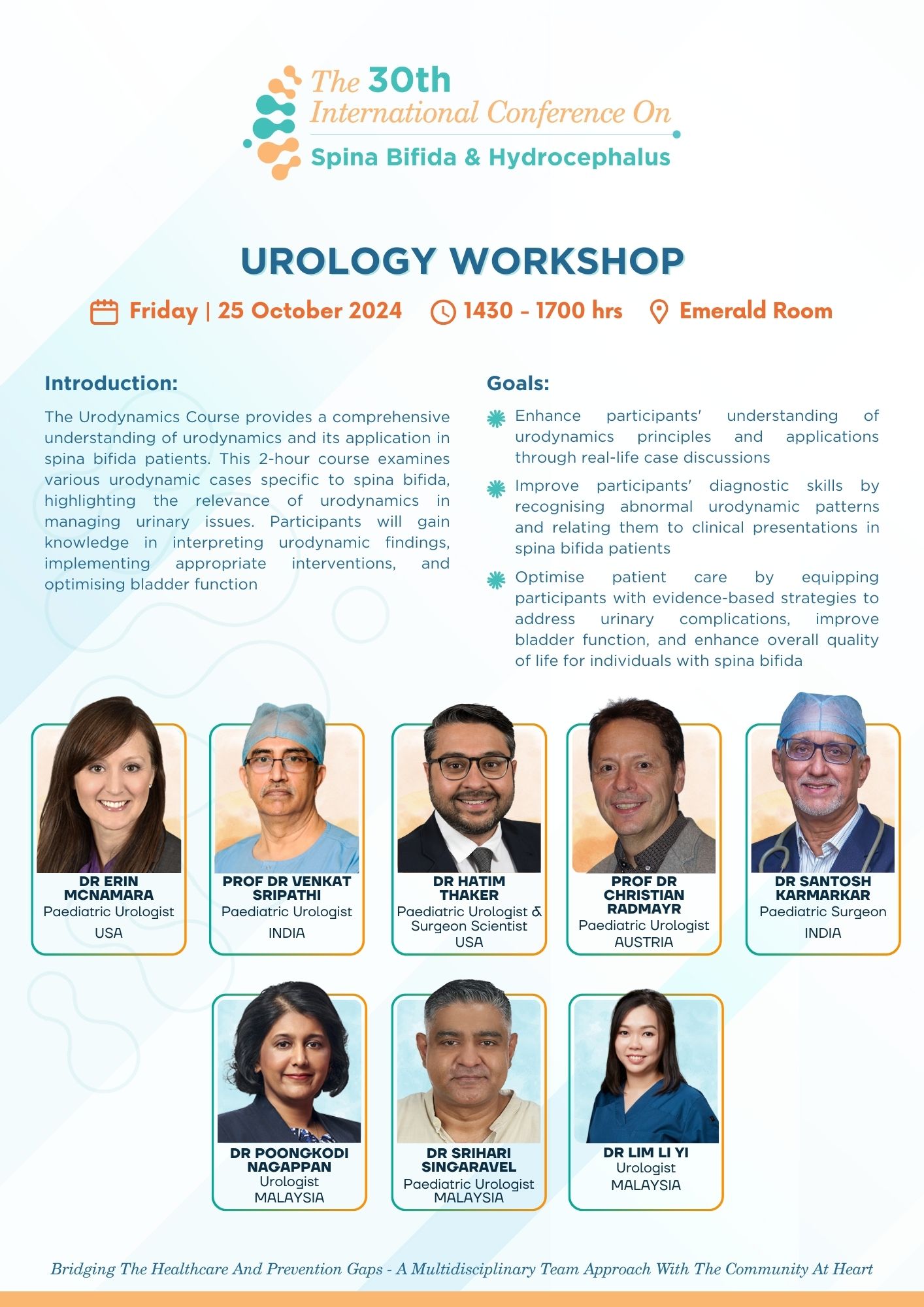 The 30th International Conference On
Spina Bifida & Hydrocephalus

UROLOGY WORKSHOP

Friday | 25 October 2024 1430 - 1700 hrs Emerald Room

Introduction:

The Urodynamics Course provides a comprehensive understanding of urodynamics and its application in spina bifida patients. This 2-hour course examines various urodynamic cases specific to spina bifida, highlighting the relevance of urodynamics in managing urinary issues. Participants will gain knowledge in interpreting urodynamic findings, implementing appropriate interventions, and optimising bladder function

Goals:

Enhance participants' understanding of urodynamics principles and applications through real-life case discussions

Improve participants' diagnostic skills by recognising abnormal urodynamic patterns and relating them to clinical presentations in spina bifida patients

Optimise patient care by equipping participants with evidence-based strategies to address urinary complications, improve bladder function, and enhance overall quality of life for individuals with spina bifida

DR ERIN MCNAMARA
Paediatric Urologist
USA

PROF DR VENKAT SRIPATHI
Paediatric Urologist
INDIA

DR HATIM THAKER
Paediatric Urologist & Surgeon Scientist
USA

PROF DR CHRISTIAN RADMAYR
Paediatric Urologist
AUSTRIA

DR SANTOSH KARMARKAR
Paediatric Surgeon
INDIA

DR POONGKODI NAGAPPAN
Urologist
MALAYSIA

DR SRIHARI SINGARAVEL
Paediatric Urologist
MALAYSIA

DR LIM LI YI
Urologist
MALAYSIA

Bridging The Healthcare And Prevention Gaps - A Multidisciplinary Team Approach With The Community At Heart